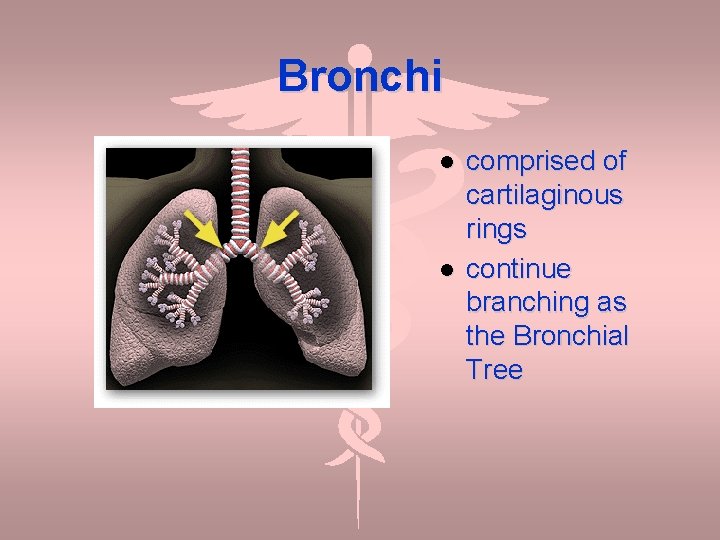 Bronchi

- comprised of cartilaginous rings
- continue branching as the Bronchial Tree